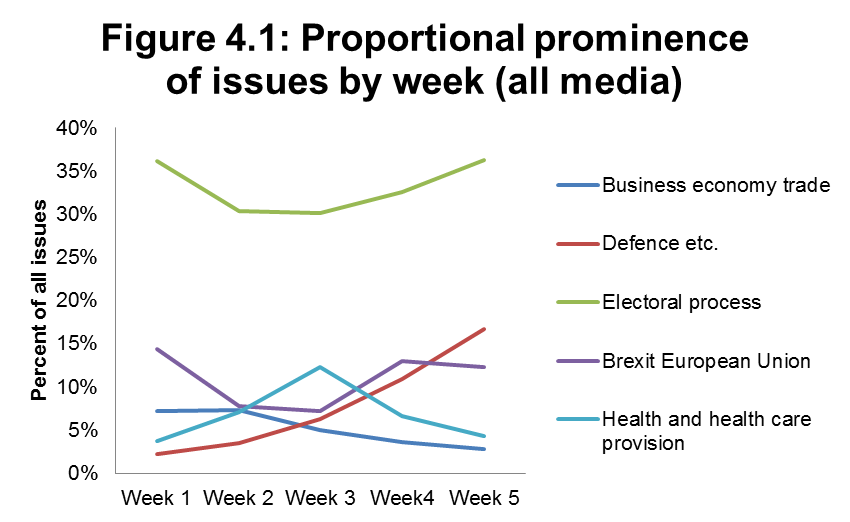 Figure 4.1: Proportional prominence of issues by week (all media)

Percent of all issues

40%
35%
30%
25%
20%
15%
10%
5%
0%

Week 1 Week 2 Week 3 Week4 Week 5

Business economy trade

Defence etc.

Electoral process

Brexit European Union

Health and health care provision